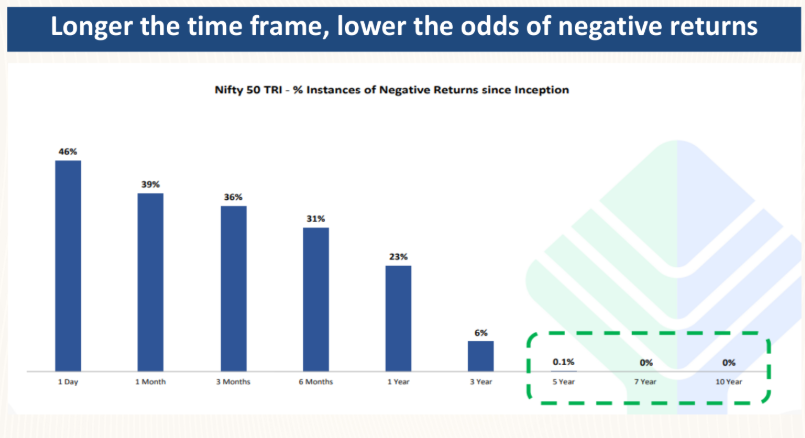 Longer the time frame, lower the odds of negative returns

Nifty 50 TRI - % Instances of Negative Returns since Inception

46%
39%
36%
31%
23%
6%
0.1%
0%
0%

1 Day
1 Month
3 Months
6 Months
1 Year
3 Year
5 Year
7 Year
10 Year